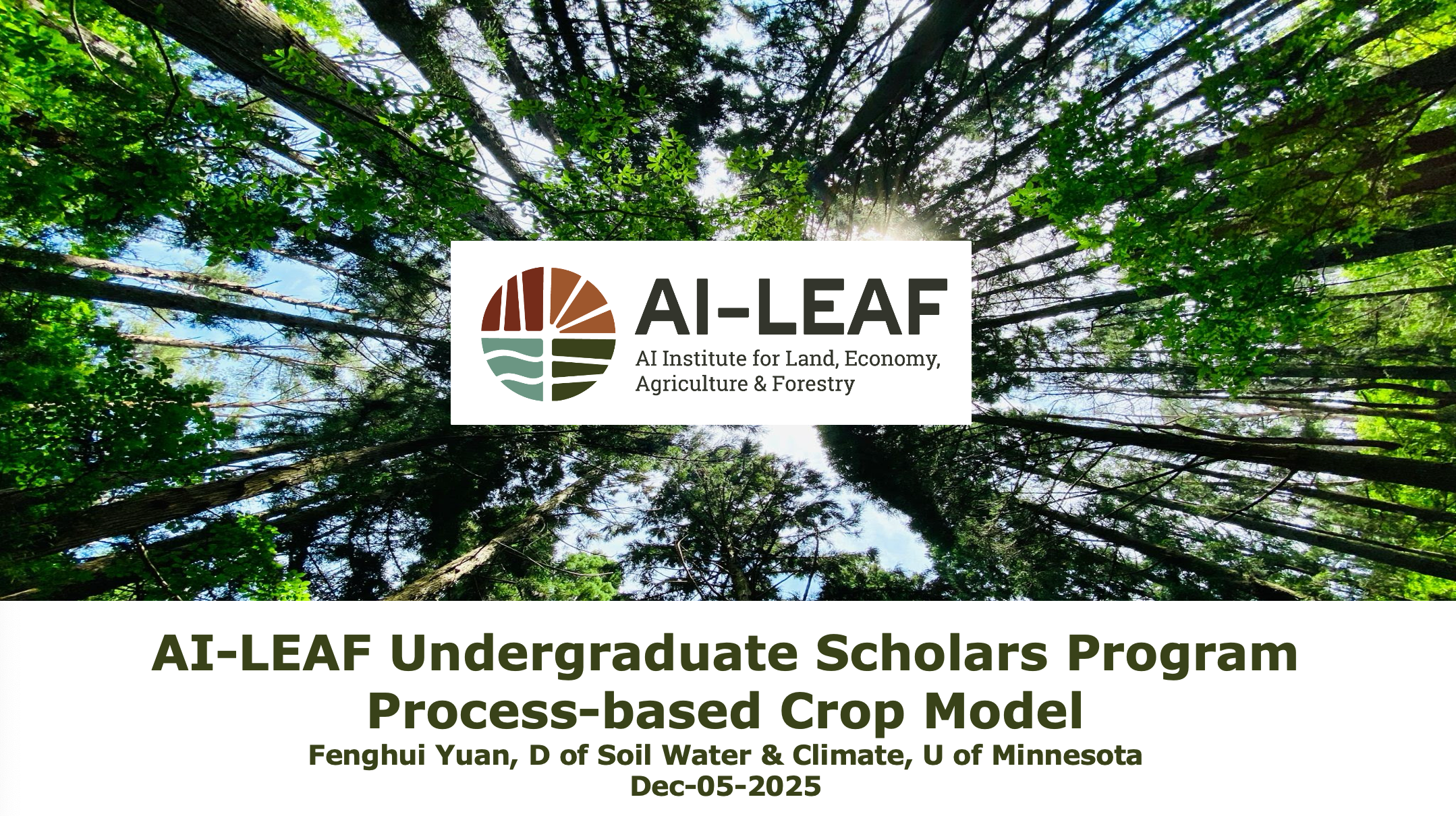 AI-LEAF
AI Institute for Land, Economy, Agriculture & Forestry

AI-LEAF Undergraduate Scholars Program
Process-based Crop Model
Fenghui Yuan, D of Soil Water & Climate, U of Minnesota
Dec-05-2025